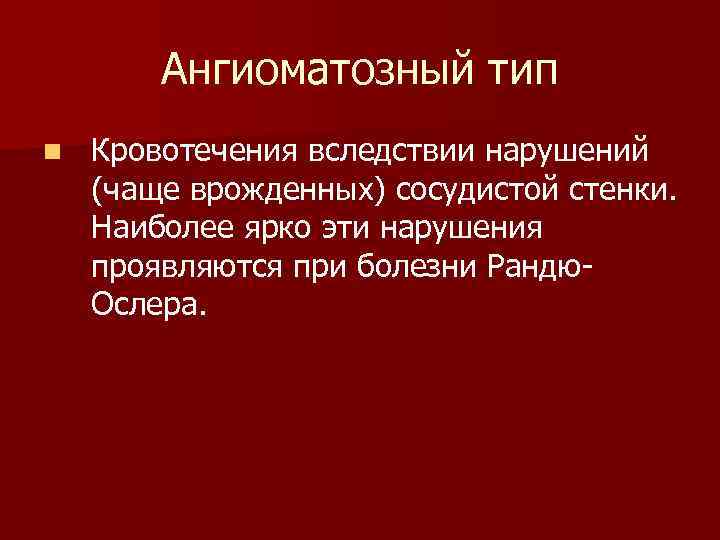 Ангиоматозный тип

Кровотечения вследствии нарушений (чаще врожденных) сосудистой стенки. Наиболее ярко эти нарушения проявляются при болезни Рандю-Ослера.